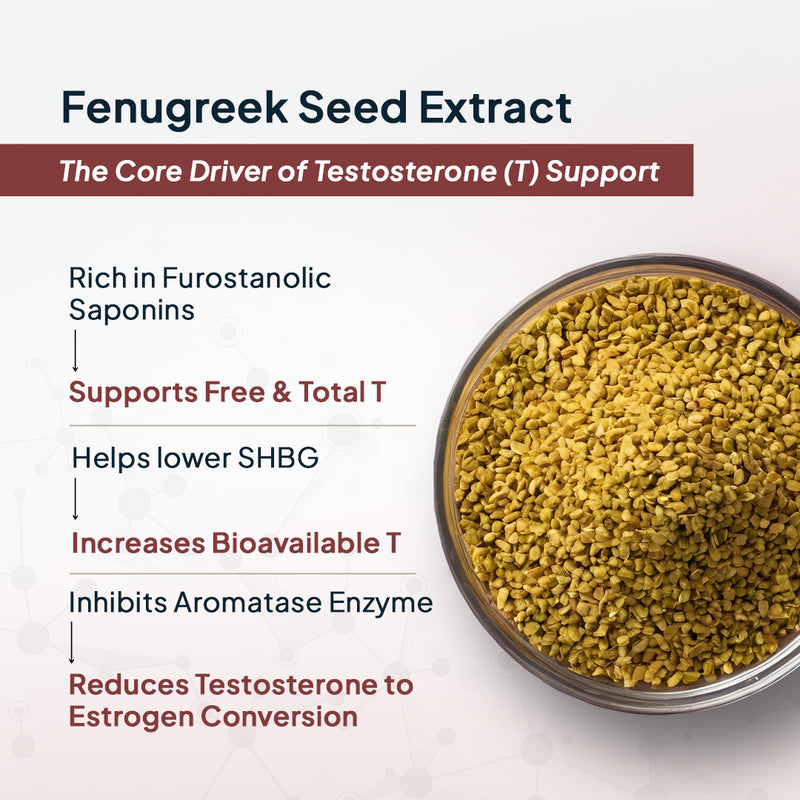 Fenugreek Seed Extract

The Core Driver of Testosterone (T) Support

Rich in Furostanolic Saponins

Supports Free & Total T

Helps lower SHBG

Increases Bioavailable T

Inhibits Aromatase Enzyme

Reduces Testosterone to Estrogen Conversion